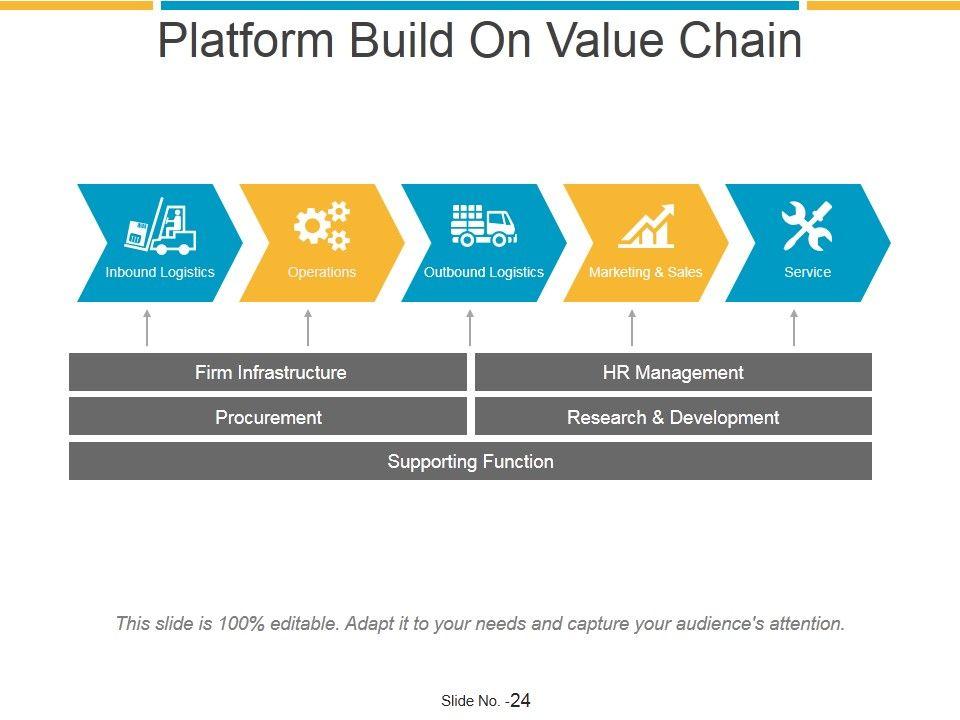 Platform Build On Value Chain

Inbound Logistics

Operations

Outbound Logistics

Marketing & Sales

Service

Firm Infrastructure

HR Management

Procurement

Research & Development

Supporting Function

This slide is 100% editable. Adapt it to your needs and capture your audience's attention.

Slide No. -24